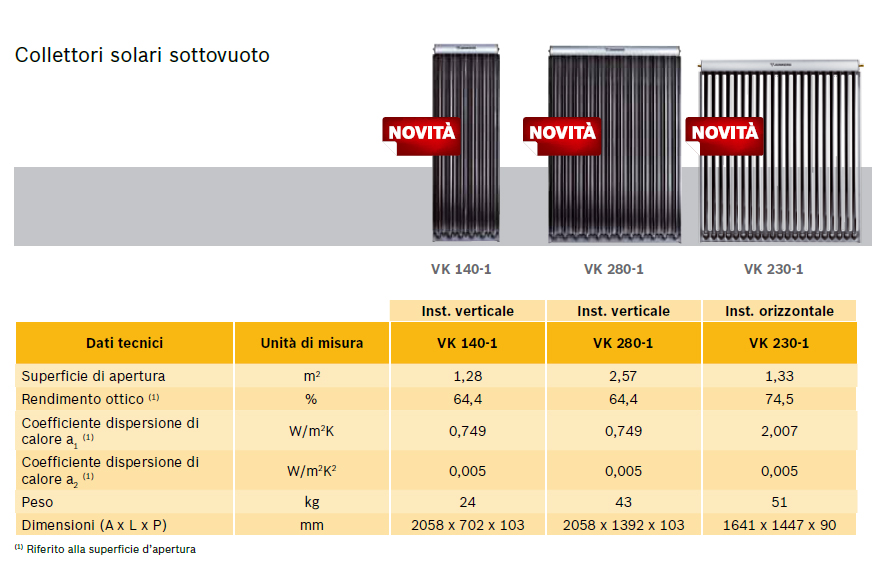 Collettori solari sottovuoto

NOVITÀ

NOVITÀ

NOVITÀ

VK 140-1

VK 280-1

VK 230-1

| | | Inst. verticale | Inst. verticale | Inst. orizzontale |
|---|---|---|---|---|
| Dati tecnici | Unità di misura | VK 140-1 | VK 280-1 | VK 230-1 |
| Superficie di apertura | $m^2$ | 1,28 | 2,57 | 1,33 |
| Rendimento ottico $^{(1)}$ | % | 64,4 | 64,4 | 74,5 |
| Coefficiente dispersione di calore $a_1$ $^{(1)}$ | $W/m^2K$ | 0,749 | 0,749 | 2,007 |
| Coefficiente dispersione di calore $a_2$ $^{(1)}$ | $W/m^2K^2$ | 0,005 | 0,005 | 0,005 |
| Peso | kg | 24 | 43 | 51 |
| Dimensioni (A x L x P) | mm | 2058 x 702 x 103 | 2058 x 1392 x 103 | 1641 x 1447 x 90 |

$^{(1)}$ Riferito alla superficie d'apertura